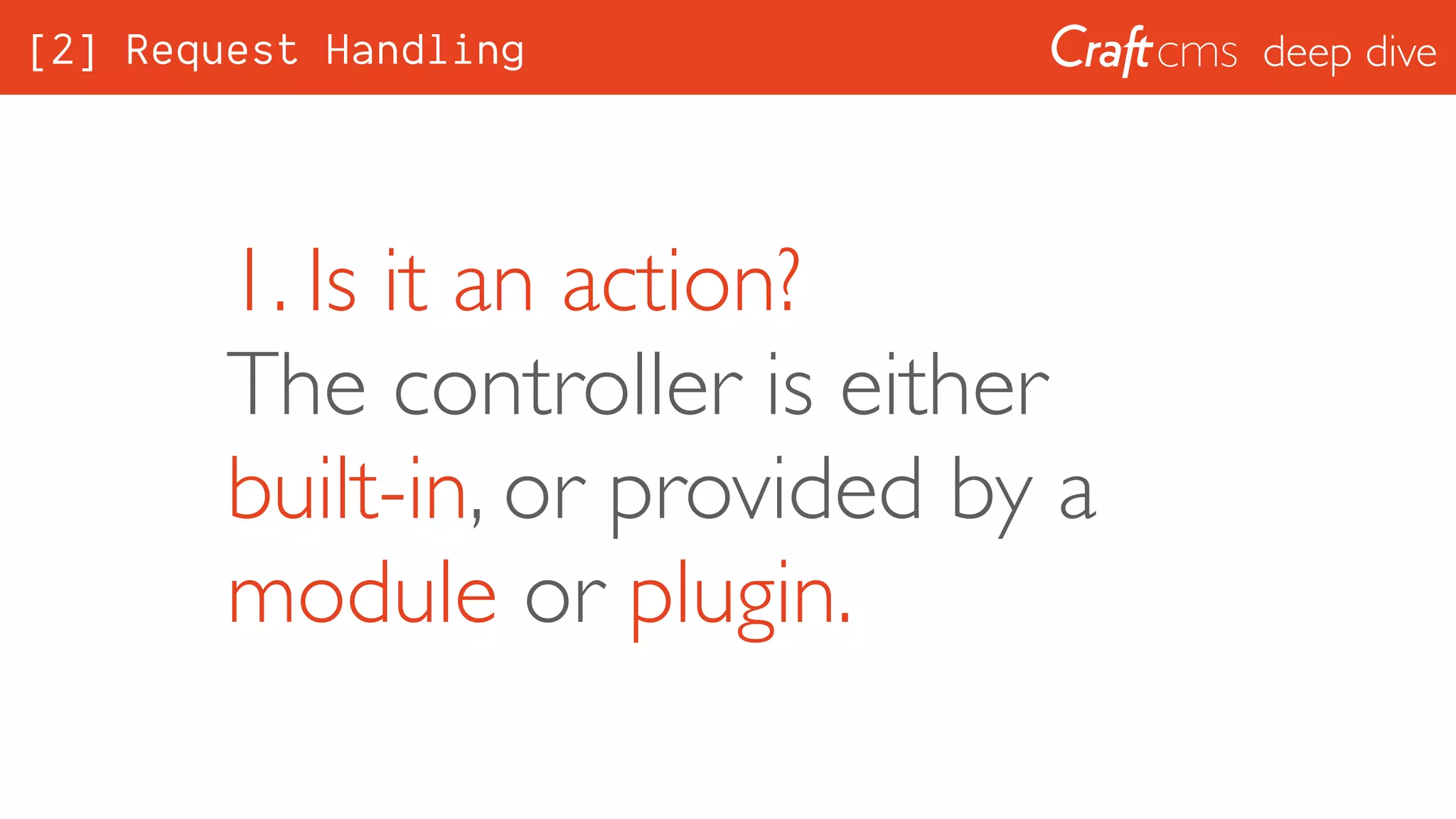 [2] Request Handling

Craft cms deep dive

1. Is it an action?

The controller is either built-in, or provided by a module or plugin.